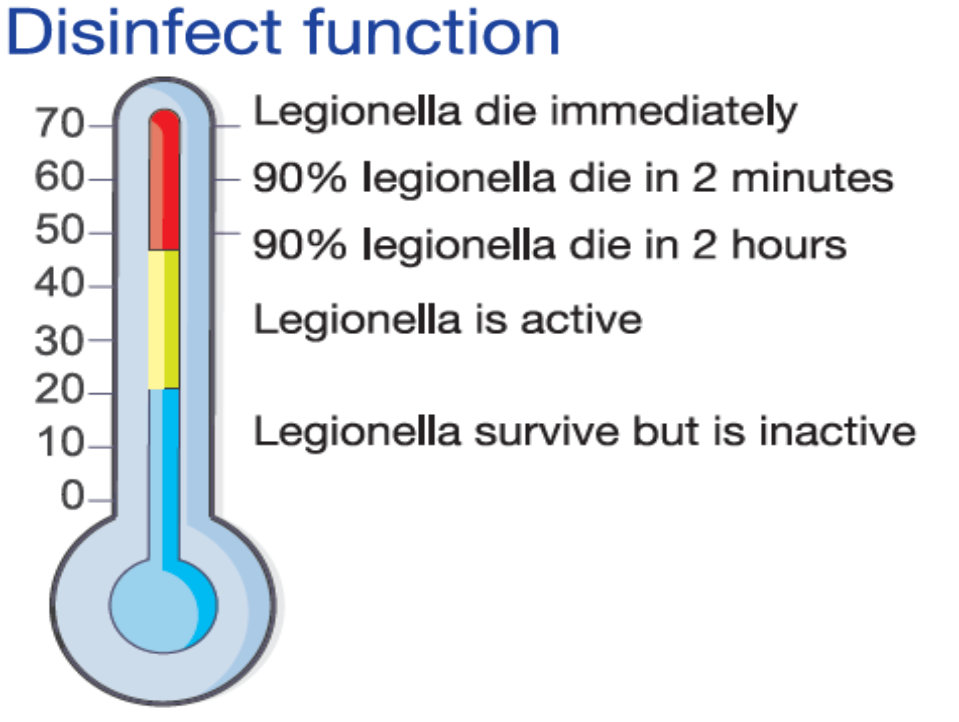 Disinfect function

70
60
50
40
30
20
10
0

Legionella die immediately
90% legionella die in 2 minutes
90% legionella die in 2 hours
Legionella is active
Legionella survive but is inactive